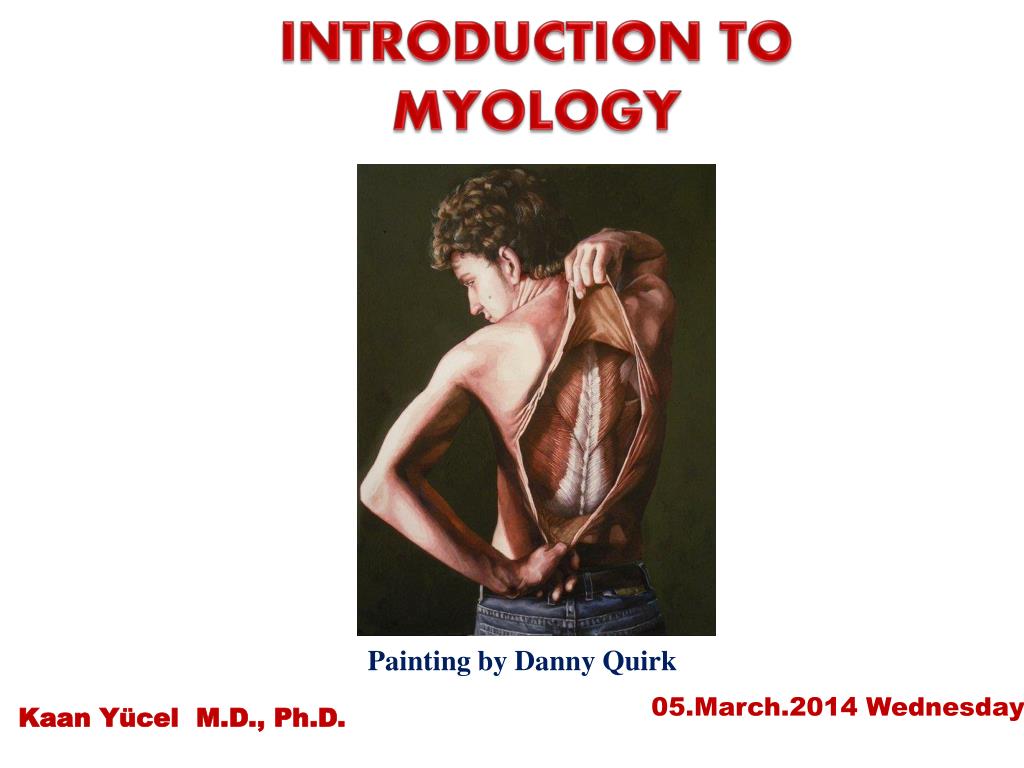 INTRODUCTION TO MYOLOGY

Painting by Danny Quirk

05.March.2014 Wednesday

Kaan Yücel M.D., Ph.D.